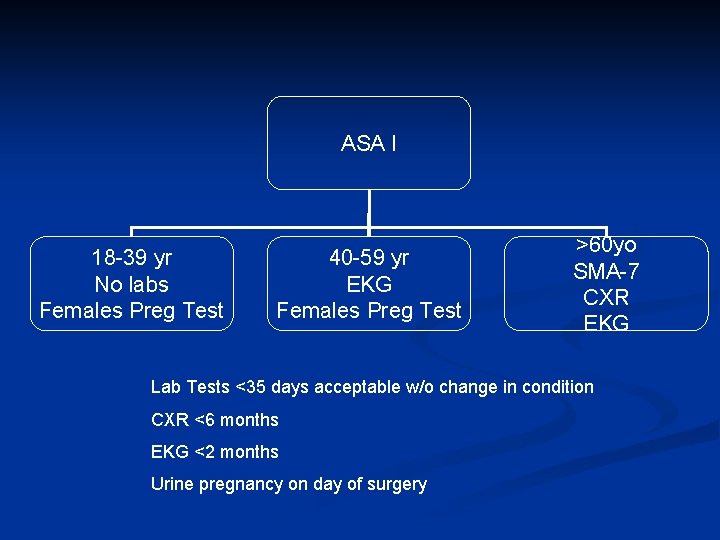 ASA I

18-39 yr
No labs
Females Preg Test

40-59 yr
EKG
Females Preg Test

>60yo
SMA-7
CXR
EKG

Lab Tests <35 days acceptable w/o change in condition

CXR <6 months

EKG <2 months

Urine pregnancy on day of surgery